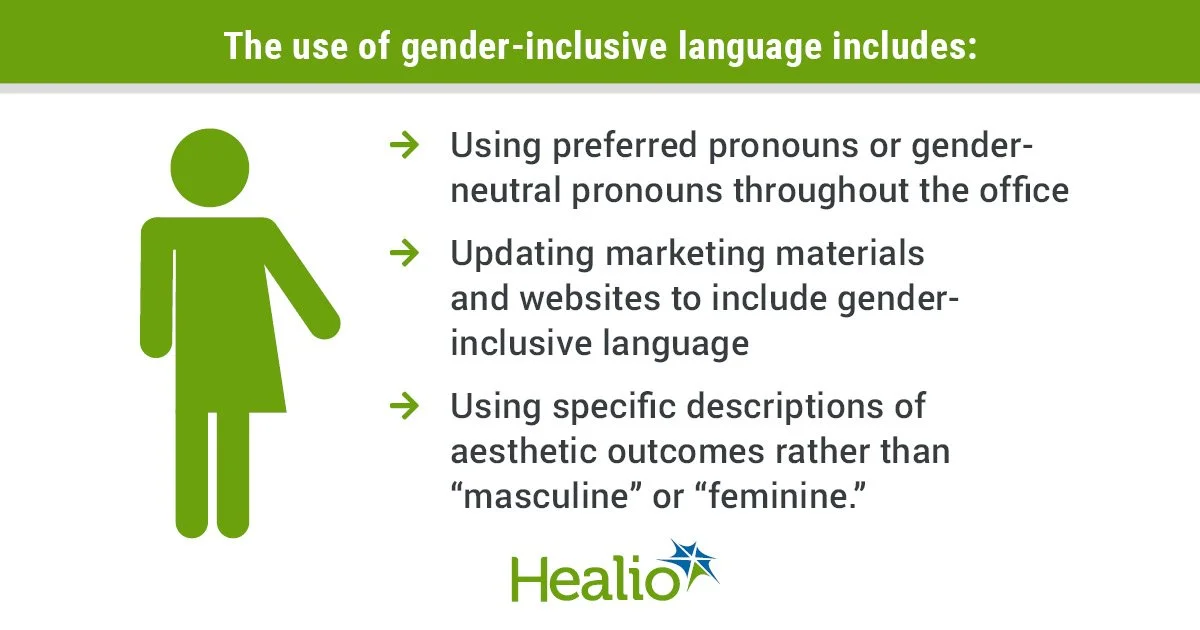 The use of gender-inclusive language includes:

→ Using preferred pronouns or gender-neutral pronouns throughout the office

→ Updating marketing materials and websites to include gender-inclusive language

→ Using specific descriptions of aesthetic outcomes rather than “masculine” or “feminine.”

Healio